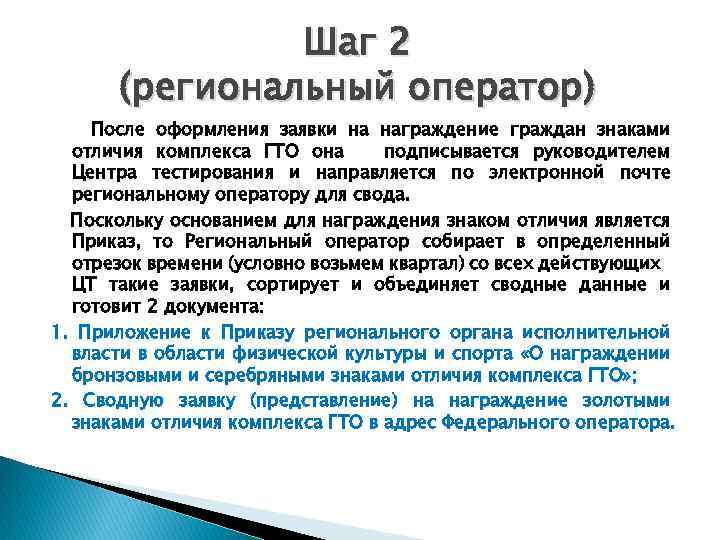 Шаг 2
(региональный оператор)

После оформления заявки на награждение граждан знаками отличия комплекса ГТО она подписывается руководителем Центра тестирования и направляется по электронной почте региональному оператору для свода.

Поскольку основанием для награждения знаком отличия является Приказ, то Региональный оператор собирает в определенный отрезок времени (условно возьмем квартал) со всех действующих ЦТ такие заявки, сортирует и объединяет сводные данные и готовит 2 документа:

1. Приложение к Приказу регионального органа исполнительной власти в области физической культуры и спорта «О награждении бронзовыми и серебряными знаками отличия комплекса ГТО»;
2. Сводную заявку (представление) на награждение золотыми знаками отличия комплекса ГТО в адрес Федерального оператора.